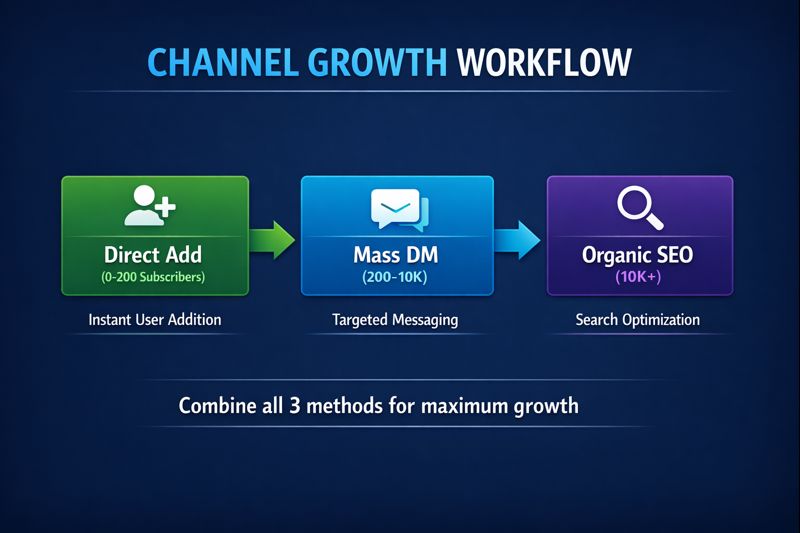 CHANNEL GROWTH WORKFLOW

Direct Add
(0-200 Subscribers)

Instant User Addition

Mass DM
(200-10K)

Targeted Messaging

Organic SEO
(10K+)

Search Optimization

Combine all 3 methods for maximum growth